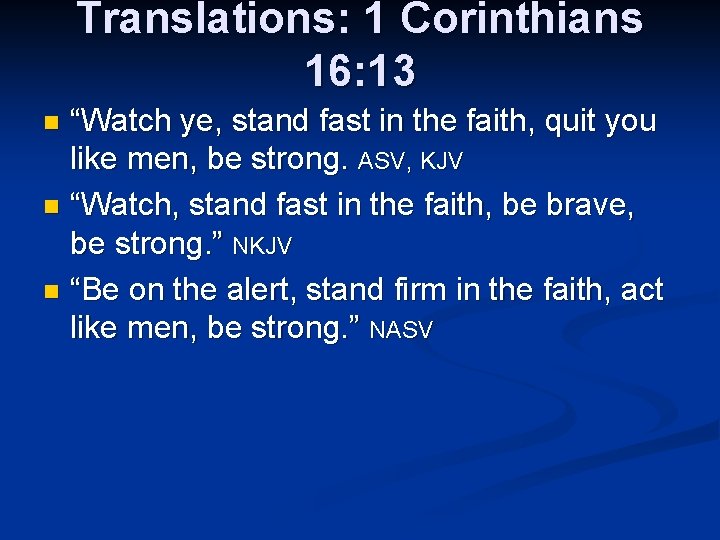 Translations: 1 Corinthians 16:13

“Watch ye, stand fast in the faith, quit you like men, be strong. ASV, KJV

“Watch, stand fast in the faith, be brave, be strong.” NKJV

“Be on the alert, stand firm in the faith, act like men, be strong.” NASV